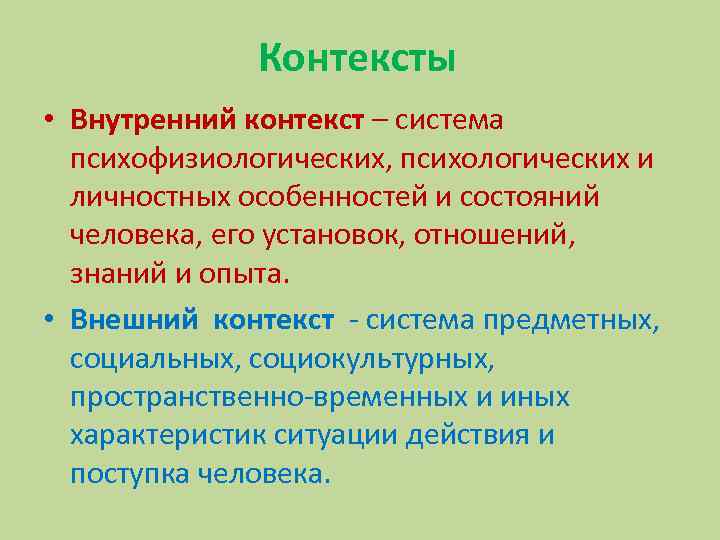 Контексты

• Внутренний контекст – система психофизиологических, психологических и личностных особенностей и состояний человека, его установок, отношений, знаний и опыта.

• Внешний контекст - система предметных, социальных, социокультурных, пространственно-временных и иных характеристик ситуации действия и поступка человека.